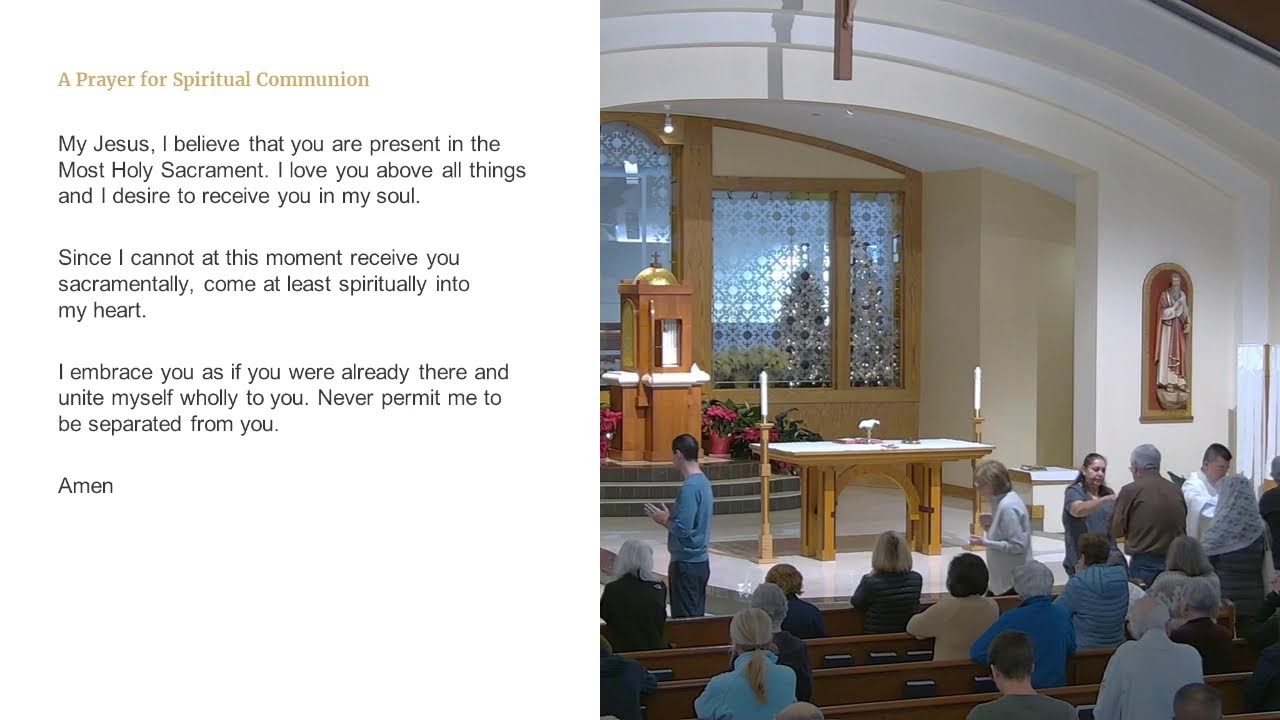 A Prayer for Spiritual Communion

My Jesus, I believe that you are present in the Most Holy Sacrament. I love you above all things and I desire to receive you in my soul.

Since I cannot at this moment receive you sacramentally, come at least spiritually into my heart.

I embrace you as if you were already there and unite myself wholly to you. Never permit me to be separated from you.

Amen